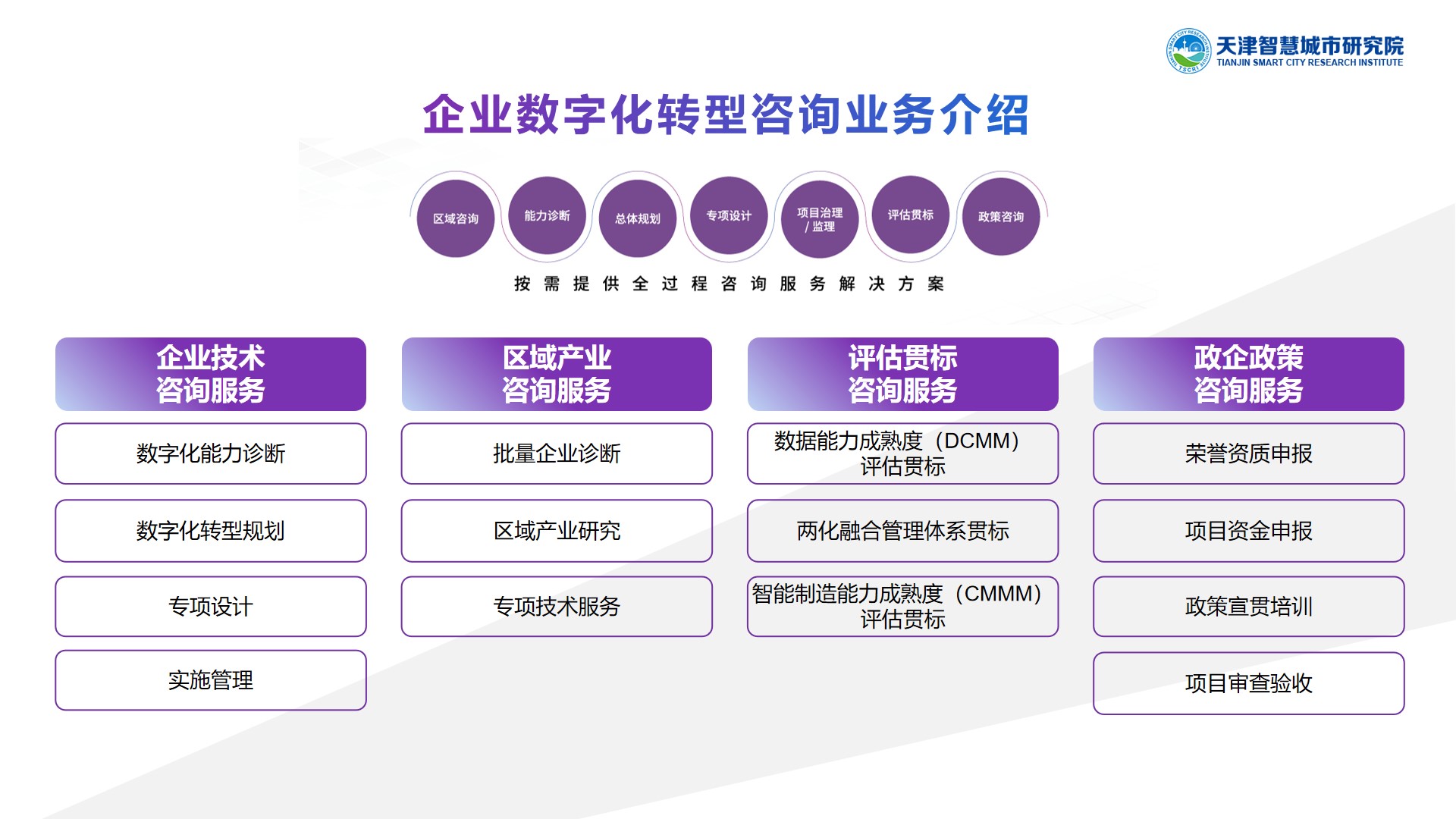 天津智慧城市研究院
TIANJIN SMART CITY RESEARCH INSTITUTE

企业数字化转型咨询业务介绍

区域咨询 能力诊断 总体规划 专项设计 项目治理/监理 评估贯标 政策咨询

按需提供全过程咨询服务解决方案

企业技术咨询服务

数字化能力诊断

数字化转型规划

专项设计

实施管理

区域产业咨询服务

批量企业诊断

区域产业研究

专项技术服务

评估贯标咨询服务

数据能力成熟度（DCMM）评估贯标

两化融合管理体系贯标

智能制造能力成熟度（CMMM）评估贯标

政企政策咨询服务

荣誉资质申报

项目资金申报

政策宣贯培训

项目审查验收